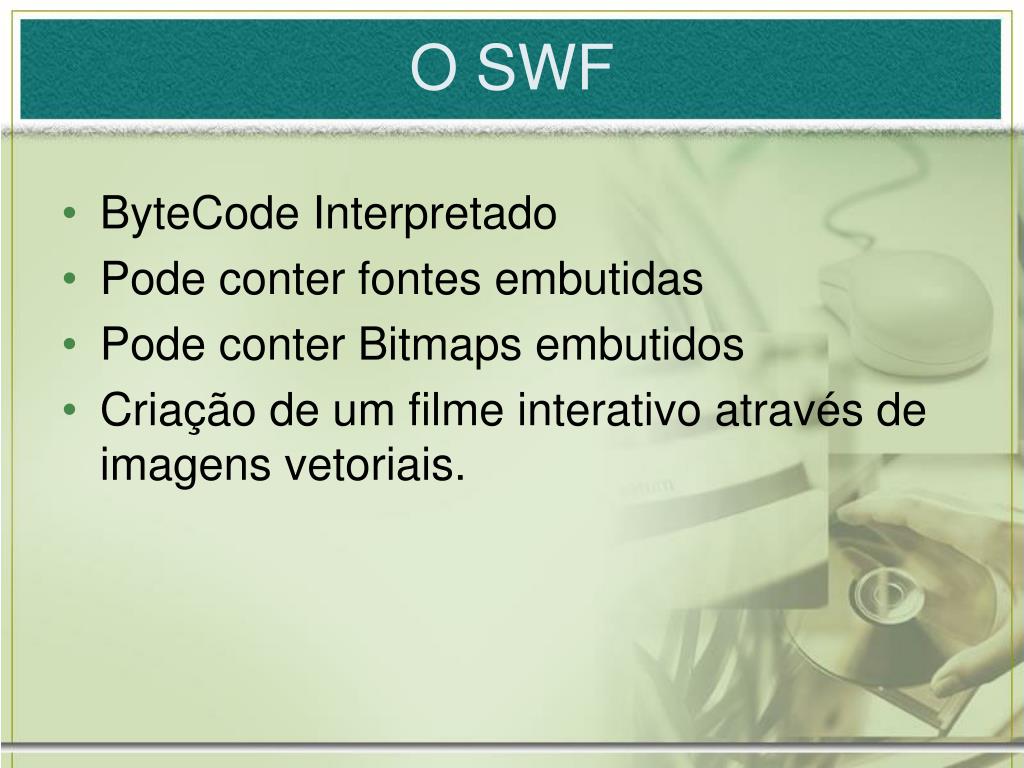 O SWF

• ByteCode Interpretado
• Pode conter fontes embutidas
• Pode conter Bitmaps embutidos
• Criação de um filme interativo através de imagens vetoriais.